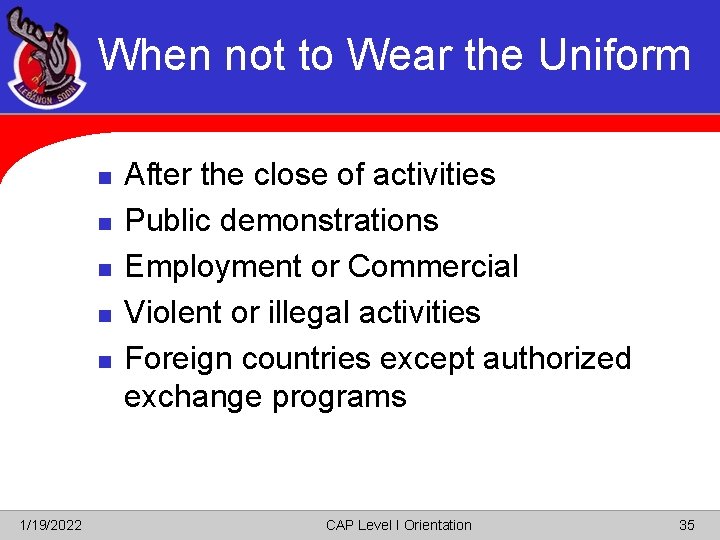 LEBANON SQDN

When not to Wear the Uniform

- After the close of activities
- Public demonstrations
- Employment or Commercial
- Violent or illegal activities
- Foreign countries except authorized exchange programs

1/19/2022

CAP Level I Orientation

35